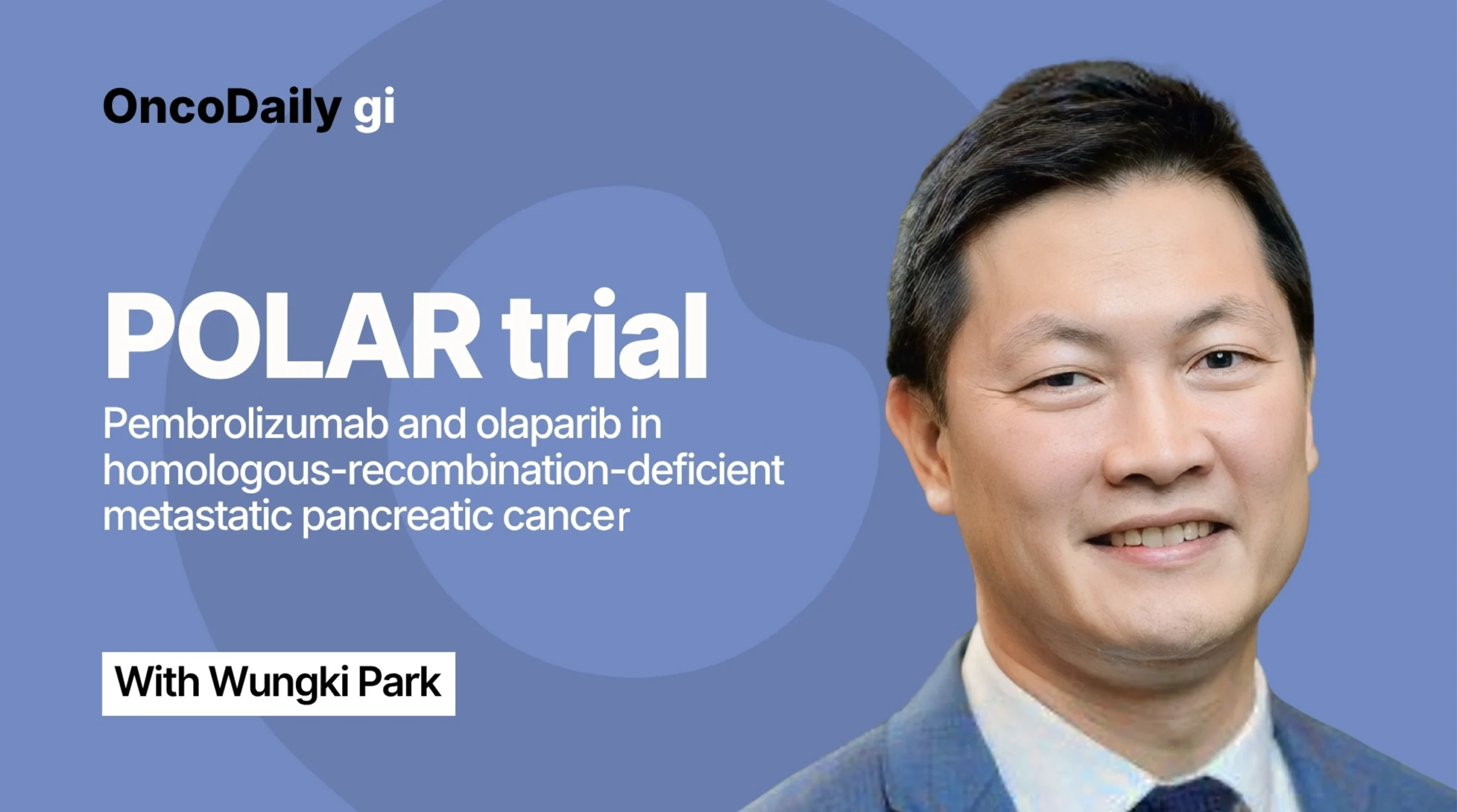 OncoDaily gi

POLAR trial

Pembrolizumab and olaparib in homologous-recombination-deficient metastatic pancreatic cancer

With Wungki Park